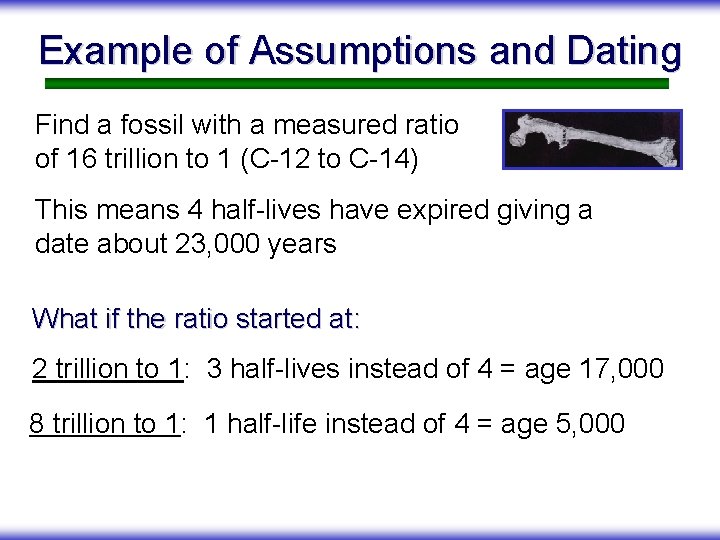 Example of Assumptions and Dating

Find a fossil with a measured ratio of 16 trillion to 1 (C-12 to C-14)

This means 4 half-lives have expired giving a date about 23,000 years

What if the ratio started at:

2 trillion to 1: 3 half-lives instead of 4 = age 17,000

8 trillion to 1: 1 half-life instead of 4 = age 5,000